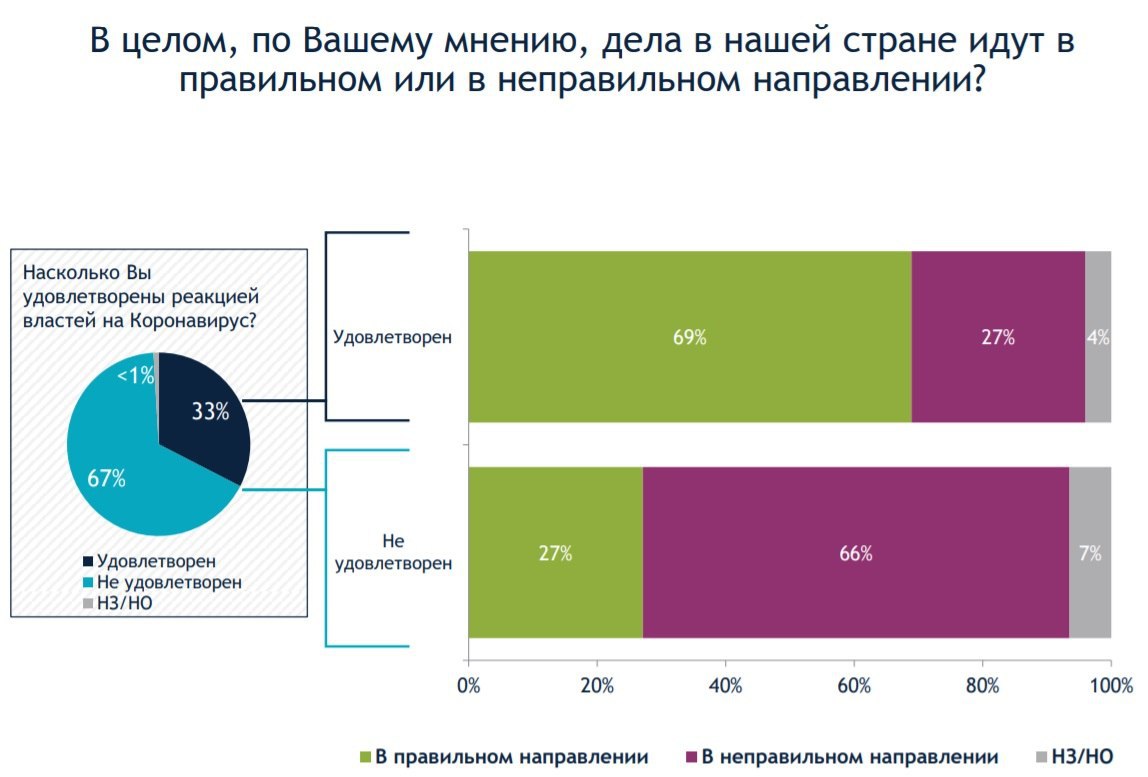 В целом, по Вашему мнению, дела в нашей стране идут в правильном или в неправильном направлении?

Насколько Вы удовлетворены реакцией властей на Коронавирус?

<1%
33%
67%

Удовлетворен
Не удовлетворен
НЗ/НО

Удовлетворен
69%
27%
4%

Не удовлетворен
27%
66%
7%

0%
20%
40%
60%
80%
100%

В правильном направлении
В неправильном направлении
НЗ/НО